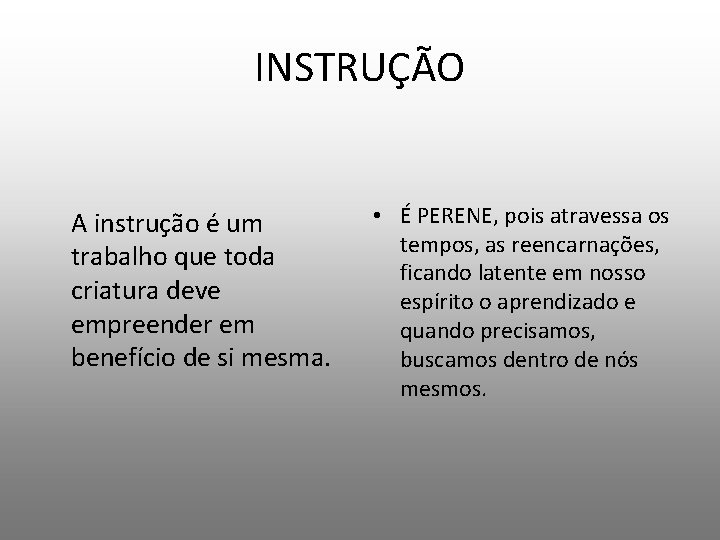 INSTRUÇÃO

A instrução é um trabalho que toda criatura deve empreender em benefício de si mesma.

• É PERENE, pois atravessa os tempos, as reencarnações, ficando latente em nosso espírito o aprendizado e quando precisamos, buscamos dentro de nós mesmos.